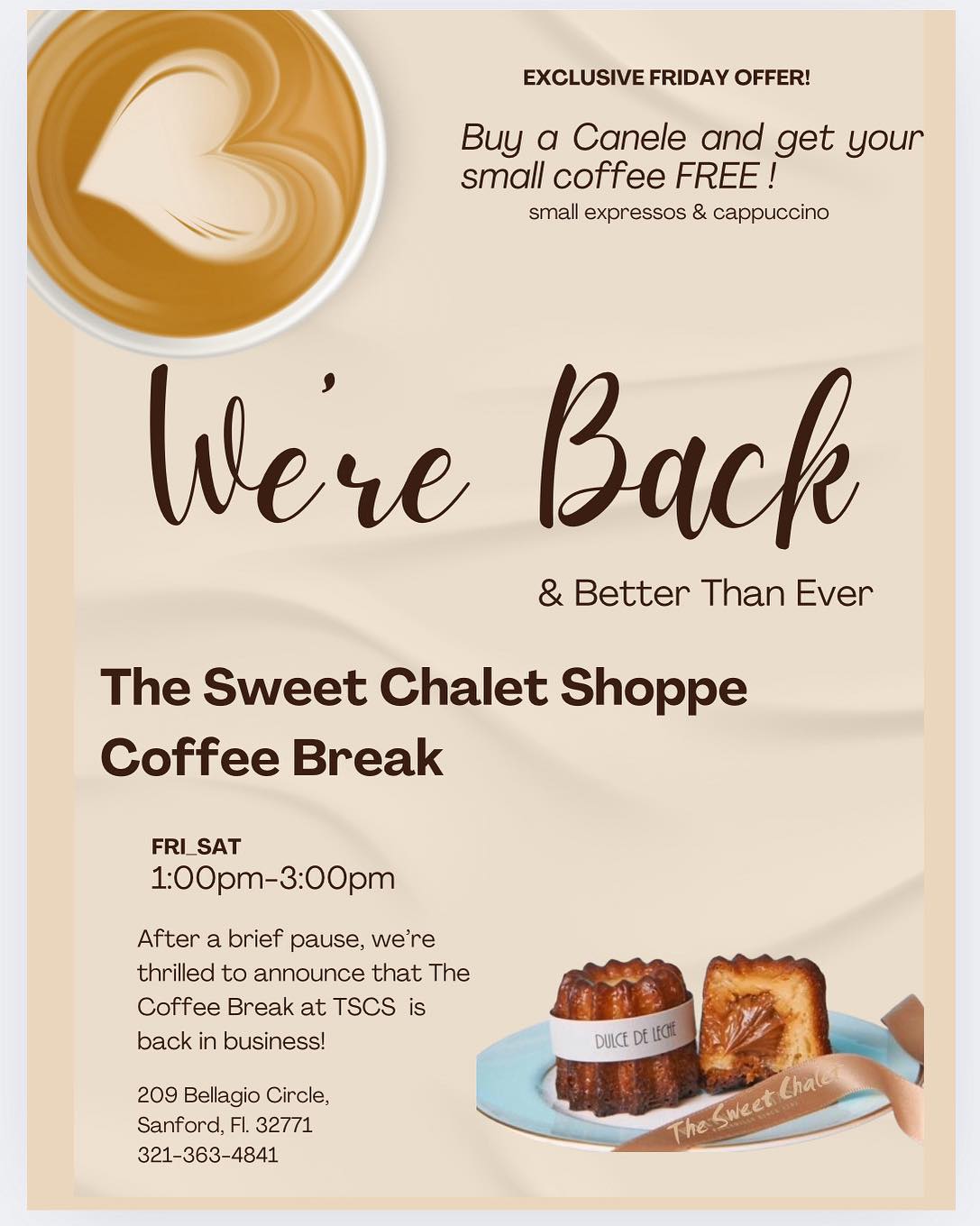 EXCLUSIVE FRIDAY OFFER!

Buy a Canele and get your small coffee FREE !
small expressos & cappuccino

We're Back

& Better Than Ever

The Sweet Chalet Shoppe Coffee Break

FRI_SAT
1:00pm-3:00pm

After a brief pause, we're thrilled to announce that The Coffee Break at TSCS is back in business!

209 Bellagio Circle,
Sanford, Fl. 32771
321-363-4841

DULCE DE LECHE

The Sweet Chalet